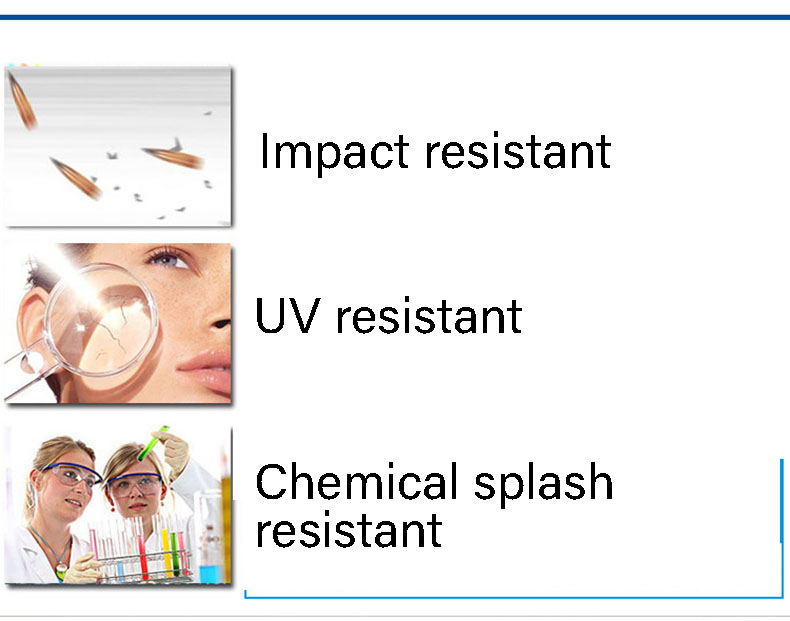 Impact resistant

UV resistant

Chemical splash resistant